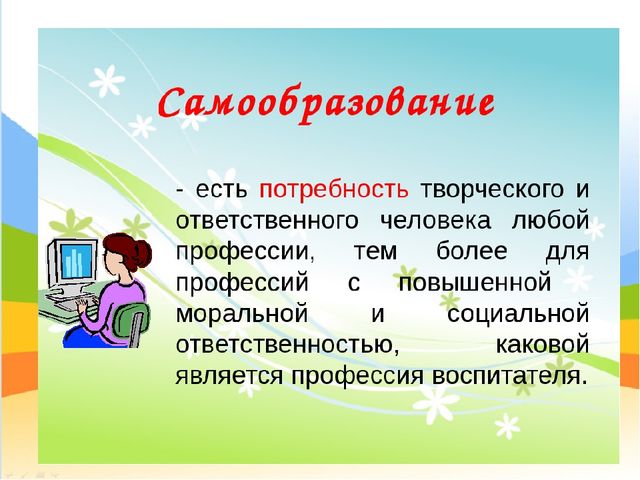 Самообразование

- есть потребность творческого и ответственного человека любой профессии, тем более для профессий с повышенной моральной и социальной ответственностью, каковой является профессия воспитателя.